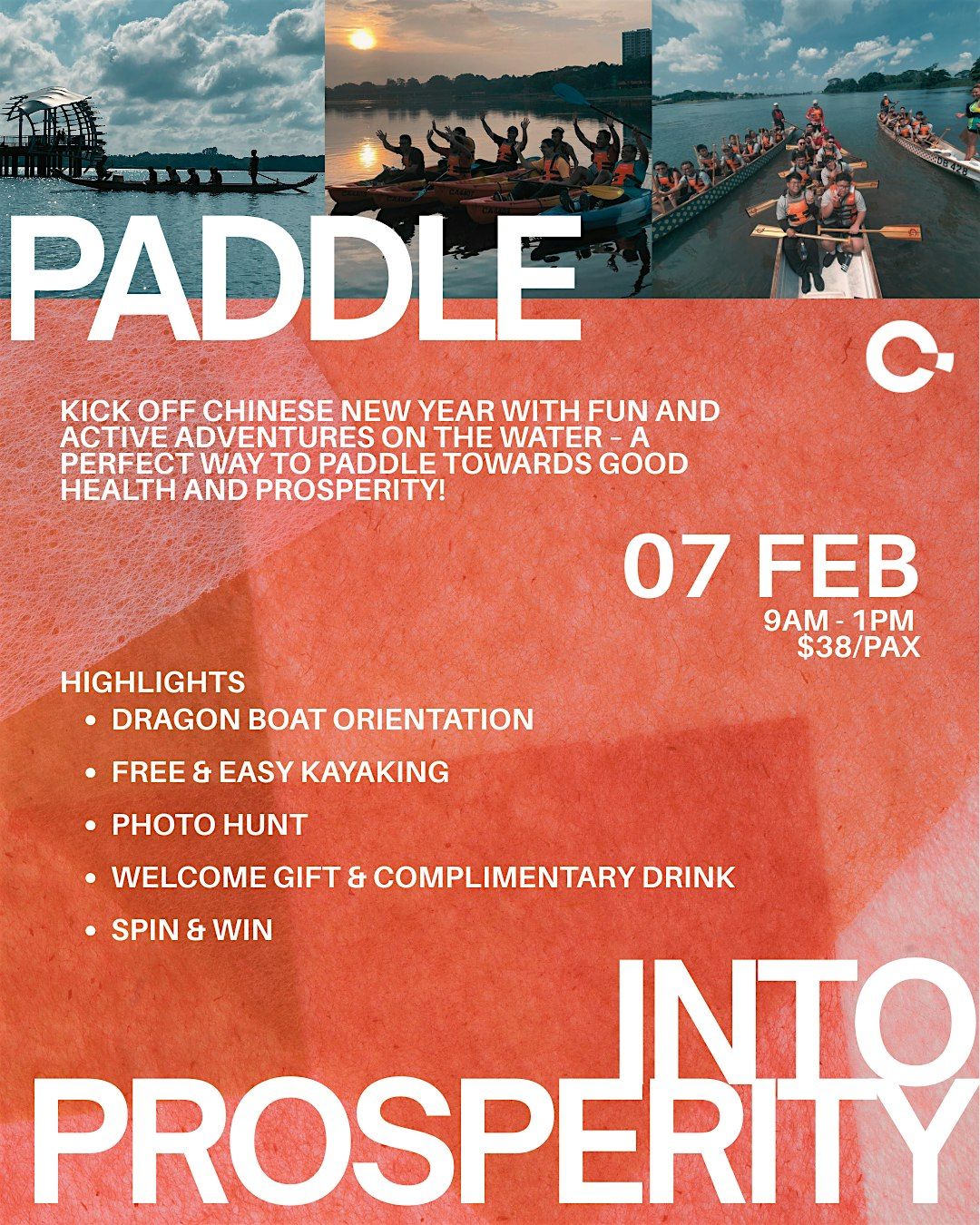 PADDLE

KICK OFF CHINESE NEW YEAR WITH FUN AND ACTIVE ADVENTURES ON THE WATER – A PERFECT WAY TO PADDLE TOWARDS GOOD HEALTH AND PROSPERITY!

07 FEB
9AM - 1PM
$38/PAX

HIGHLIGHTS
• DRAGON BOAT ORIENTATION
• FREE & EASY KAYAKING
• PHOTO HUNT
• WELCOME GIFT & COMPLIMENTARY DRINK
• SPIN & WIN

INTO PROSPERITY